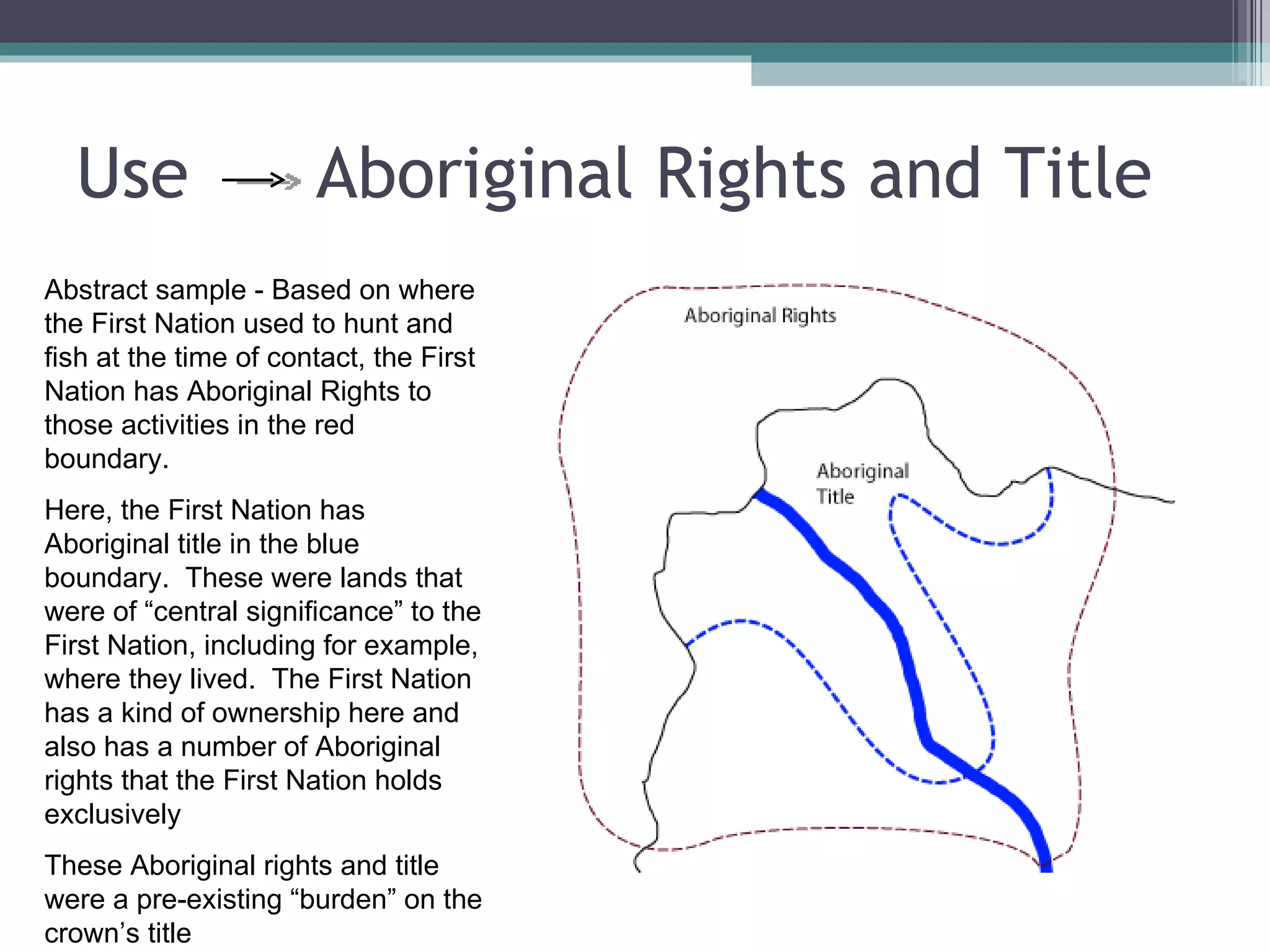 Use → Aboriginal Rights and Title

Abstract sample - Based on where the First Nation used to hunt and fish at the time of contact, the First Nation has Aboriginal Rights to those activities in the red boundary.

Here, the First Nation has Aboriginal title in the blue boundary. These were lands that were of “central significance” to the First Nation, including for example, where they lived. The First Nation has a kind of ownership here and also has a number of Aboriginal rights that the First Nation holds exclusively

These Aboriginal rights and title were a pre-existing “burden” on the crown’s title

Aboriginal Rights

Aboriginal Title